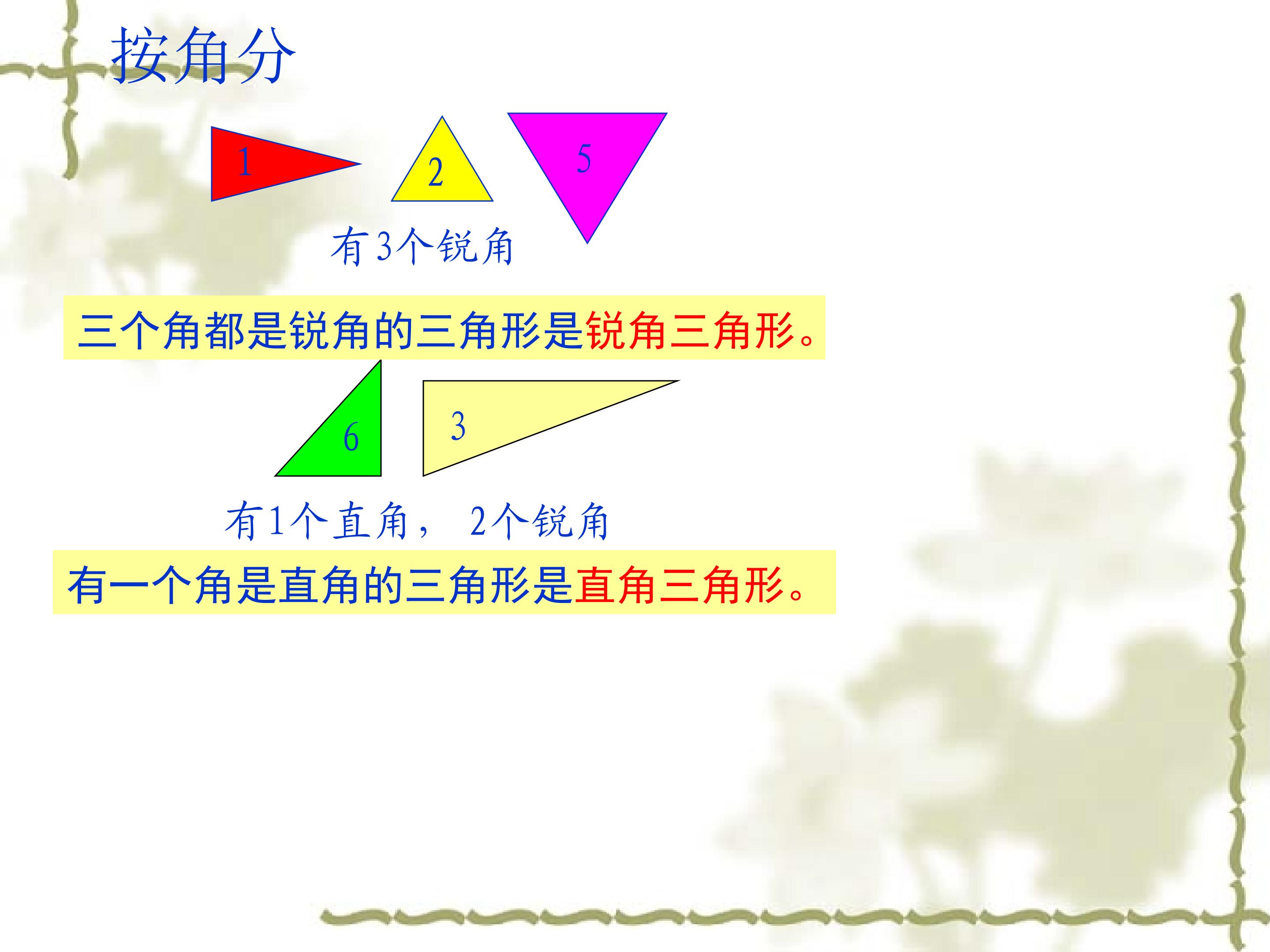 按角分

1

2

5

有3个锐角

三个角都是锐角的三角形是锐角三角形。

6

3

有1个直角， 2个锐角

有一个角是直角的三角形是直角三角形。